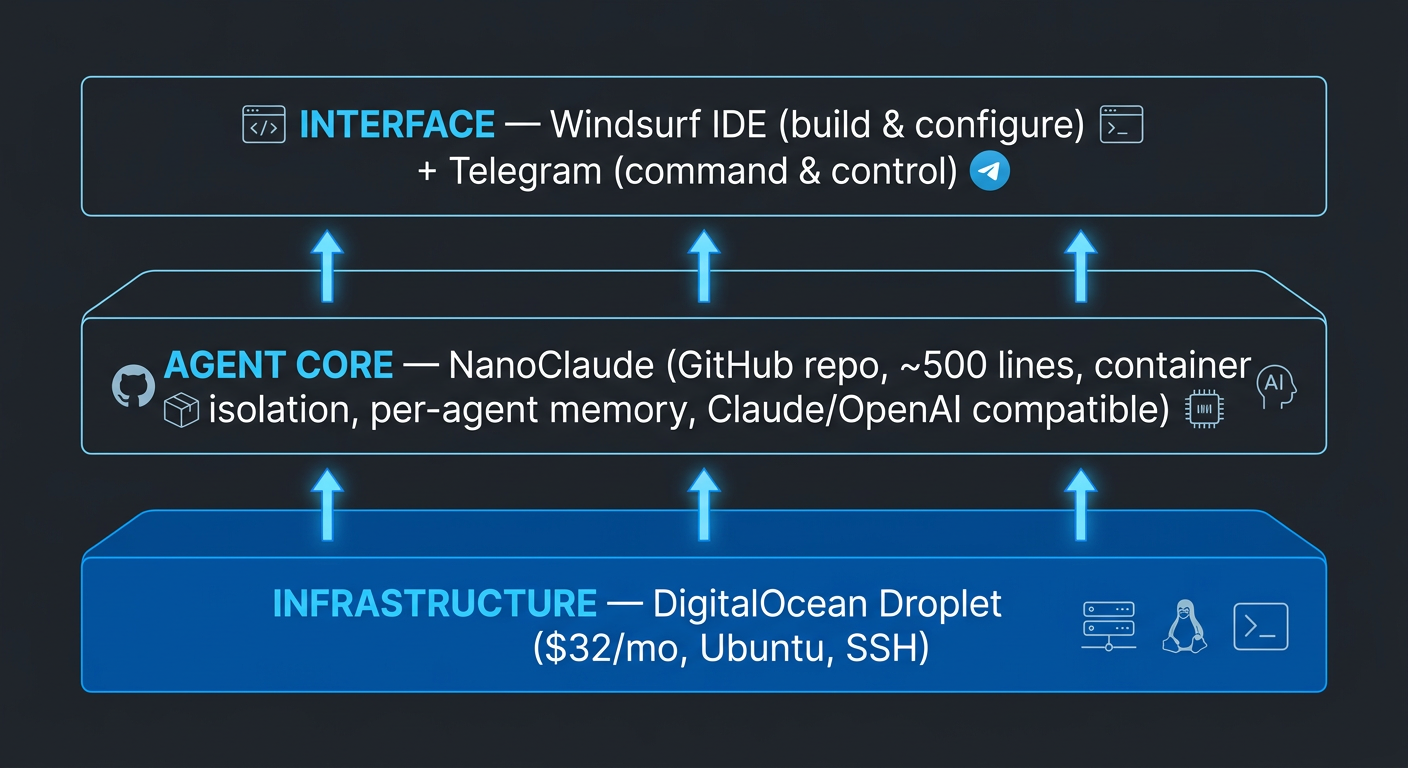 INTERFACE — Windsurf IDE (build & configure) + Telegram (command & control)

AGENT CORE — NanoClaude (GitHub repo, ~500 lines, container isolation, per-agent memory, Claude/OpenAI compatible)

AI

INFRASTRUCTURE — DigitalOcean Droplet ($32/mo, Ubuntu, SSH)